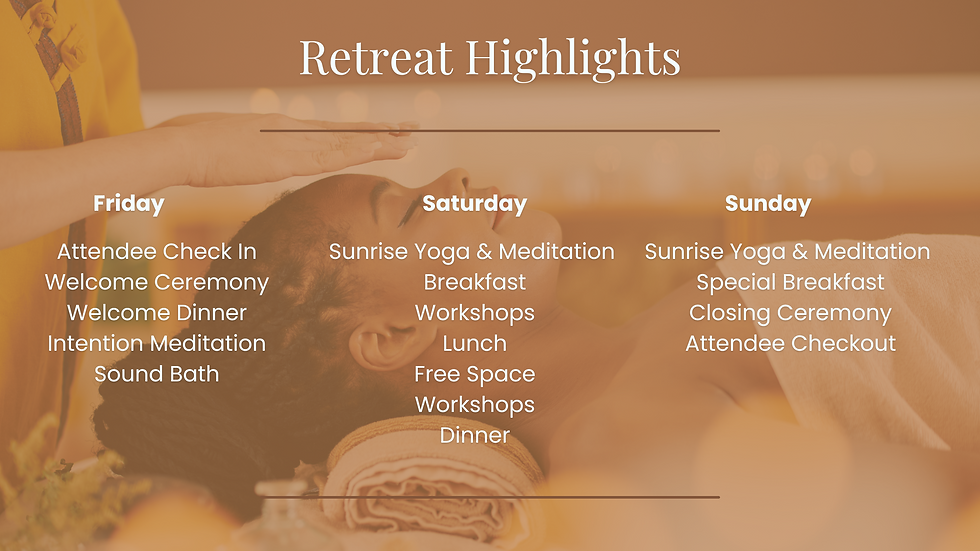 Retreat Highlights

Friday

Attendee Check In
Welcome Ceremony
Welcome Dinner
Intention Meditation
Sound Bath

Saturday

Sunrise Yoga & Meditation
Breakfast
Workshops
Lunch
Free Space
Workshops
Dinner

Sunday

Sunrise Yoga & Meditation
Special Breakfast
Closing Ceremony
Attendee Checkout